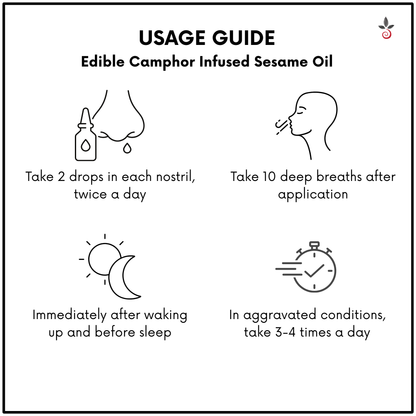 USAGE GUIDE
Edible Camphor Infused Sesame Oil

Take 2 drops in each nostril, twice a day

Take 10 deep breaths after application

Immediately after waking up and before sleep

In aggravated conditions, take 3-4 times a day